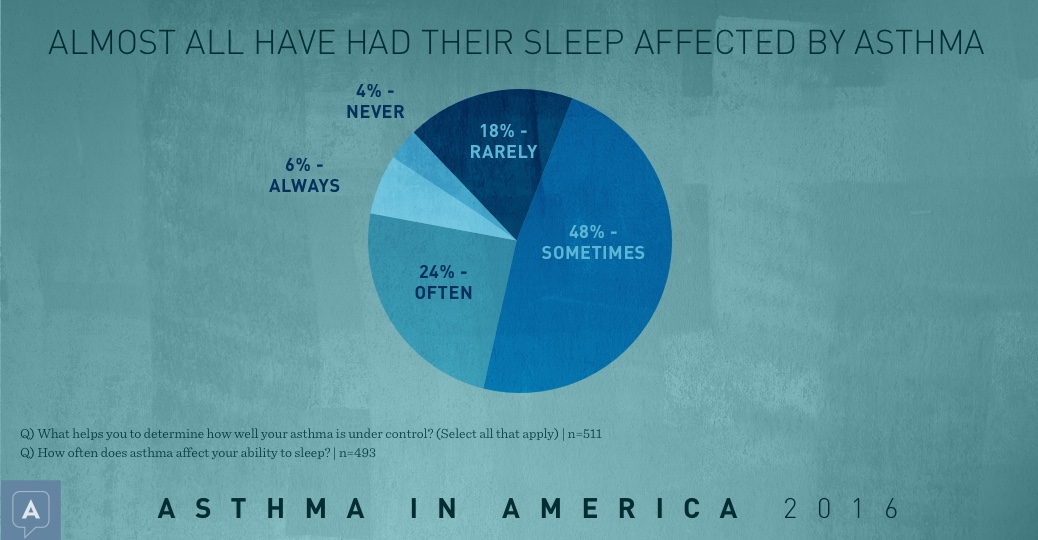 ALMOST ALL HAVE HAD THEIR SLEEP AFFECTED BY ASTHMA

4% - NEVER

18% - RARELY

6% - ALWAYS

48% - SOMETIMES

24% - OFTEN

Q) What helps you to determine how well your asthma is under control? (Select all that apply) | n=511
Q) How often does asthma affect your ability to sleep? | n=493

A

ASTHMA IN AMERICA 2016